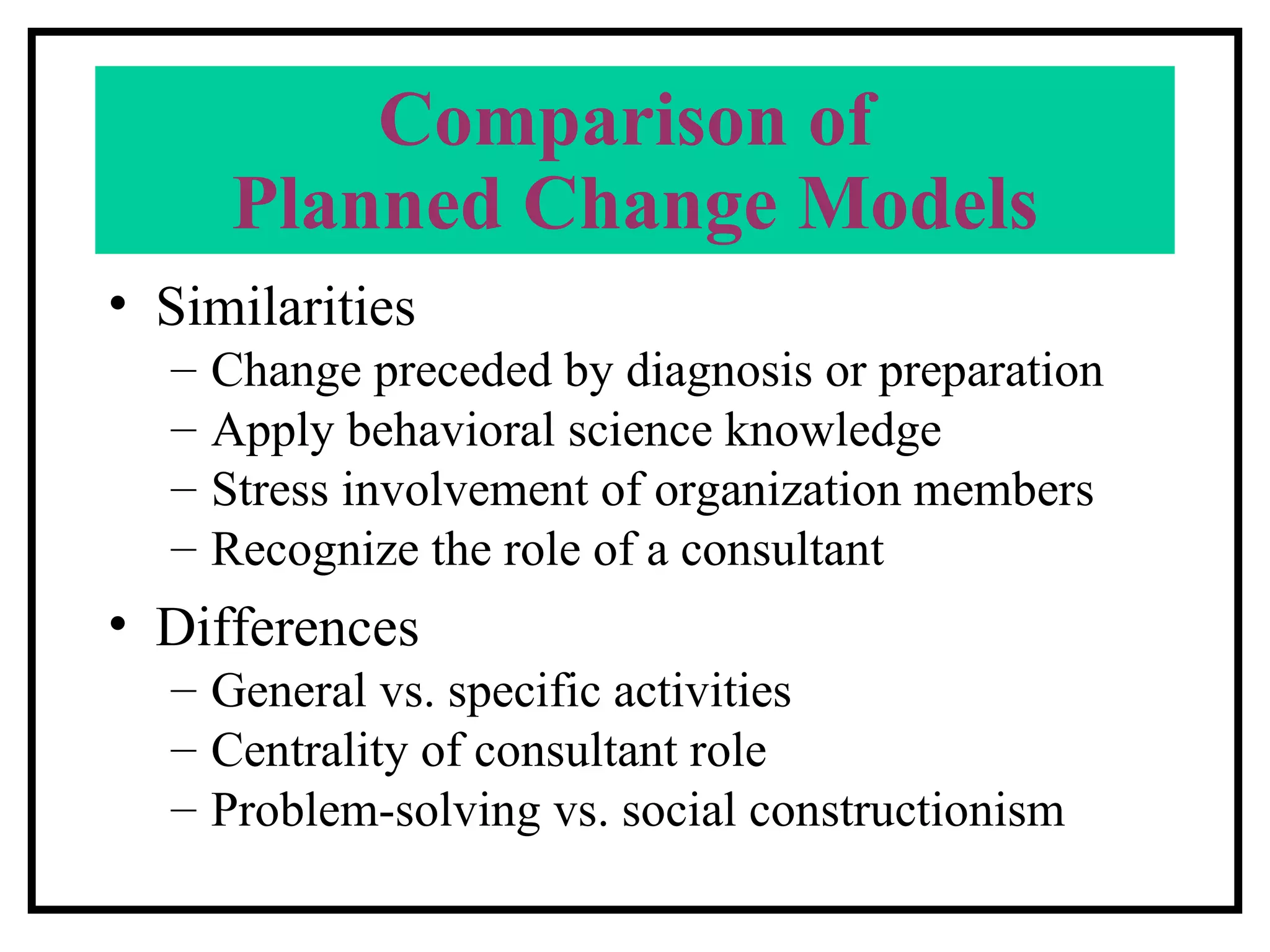 Comparison of
Planned Change Models

• Similarities
– Change preceded by diagnosis or preparation
– Apply behavioral science knowledge
– Stress involvement of organization members
– Recognize the role of a consultant

• Differences
– General vs. specific activities
– Centrality of consultant role
– Problem-solving vs. social constructionism